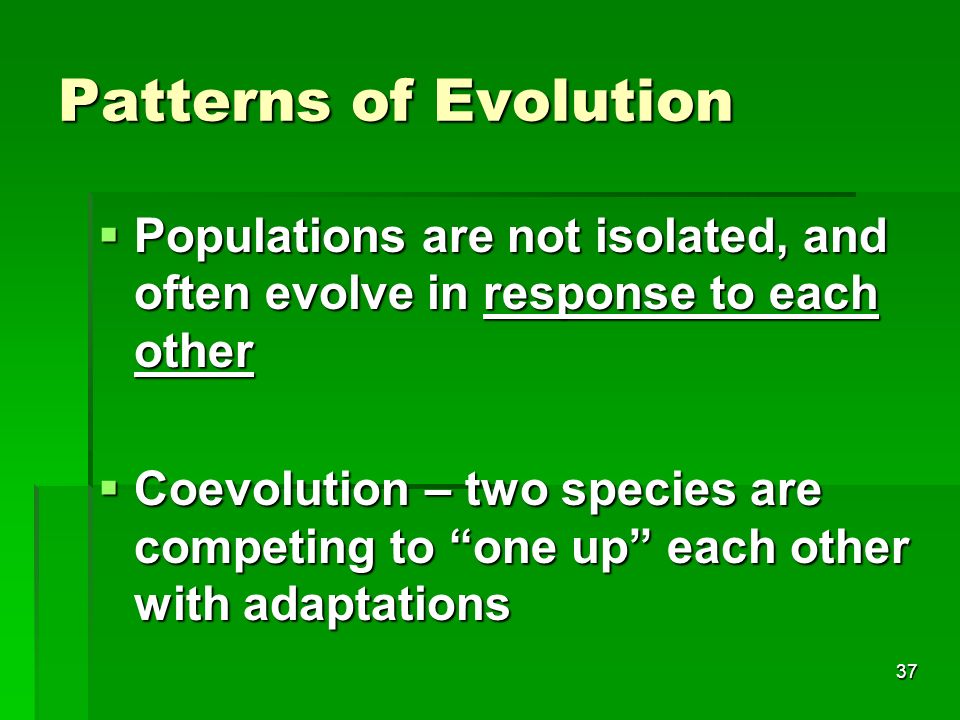 Patterns of Evolution

▪ Populations are not isolated, and often evolve in response to each other

▪ Coevolution – two species are competing to “one up” each other with adaptations

37